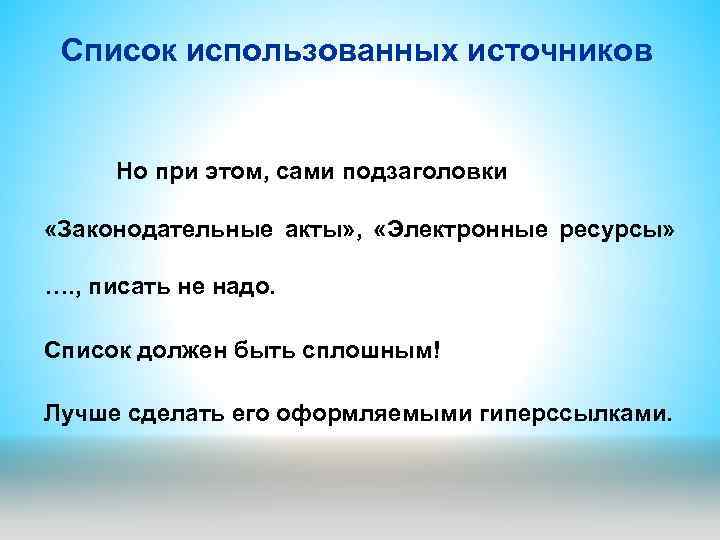 Список использованных источников

Но при этом, сами подзаголовки «Законодательные акты», «Электронные ресурсы» …., писать не надо.

Список должен быть сплошным!

Лучше сделать его оформляемыми гиперссылками.